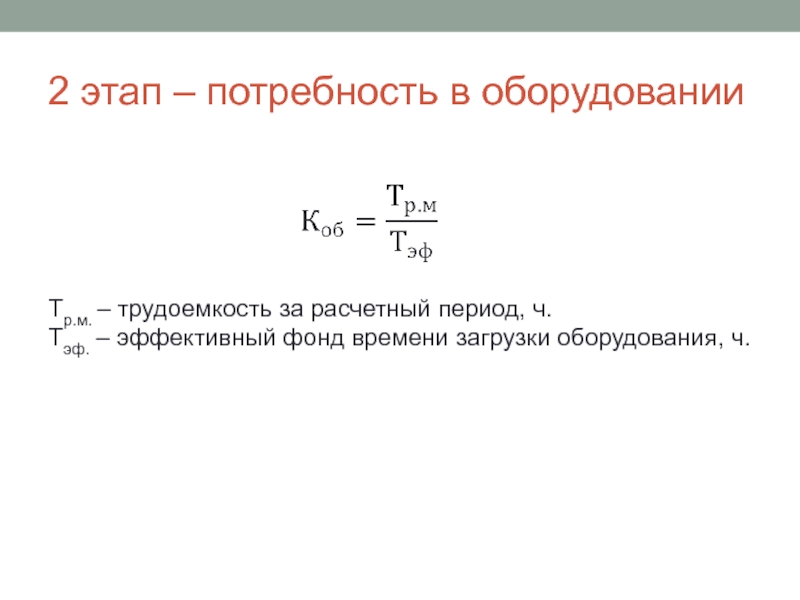 2 этап – потребность в оборудовании

$К_{об} = \frac{Т_{р.м}}{Т_{эф}}$

$Т_{р.м.}$ – трудоемкость за расчетный период, ч.
$Т_{эф.}$ – эффективный фонд времени загрузки оборудования, ч.